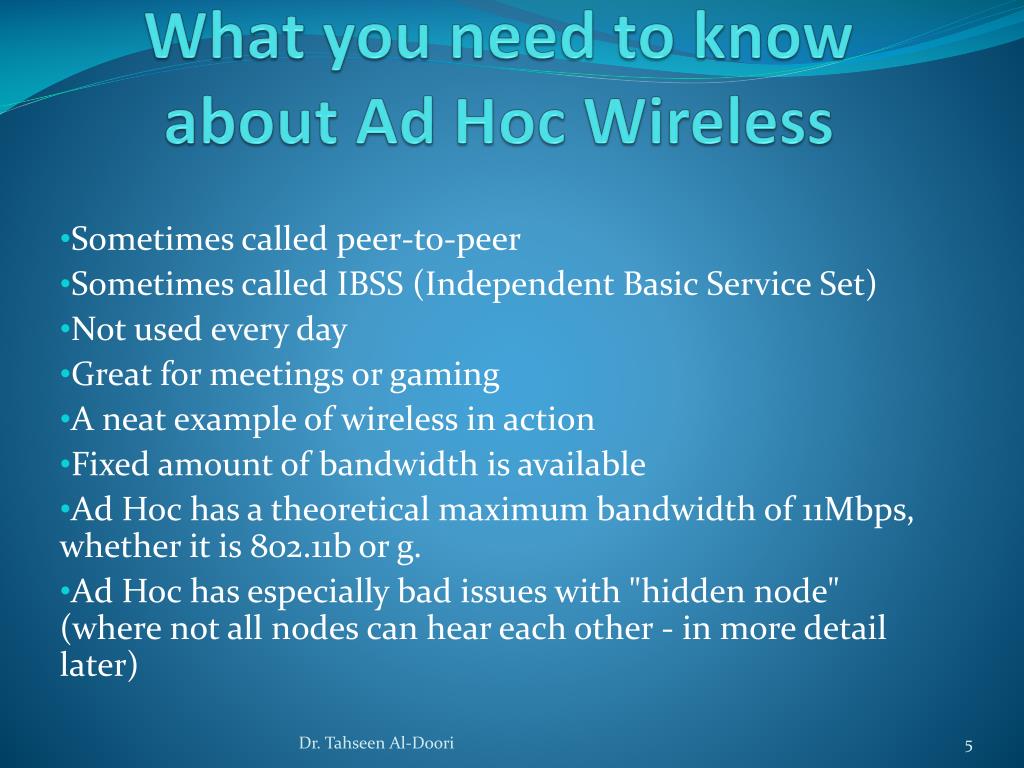 What you need to know about Ad Hoc Wireless

•Sometimes called peer-to-peer
•Sometimes called IBSS (Independent Basic Service Set)
•Not used every day
•Great for meetings or gaming
•A neat example of wireless in action
•Fixed amount of bandwidth is available
•Ad Hoc has a theoretical maximum bandwidth of 11Mbps, whether it is 802.11b or g.
•Ad Hoc has especially bad issues with "hidden node" (where not all nodes can hear each other - in more detail later)

Dr. Tahseen Al-Doori

5